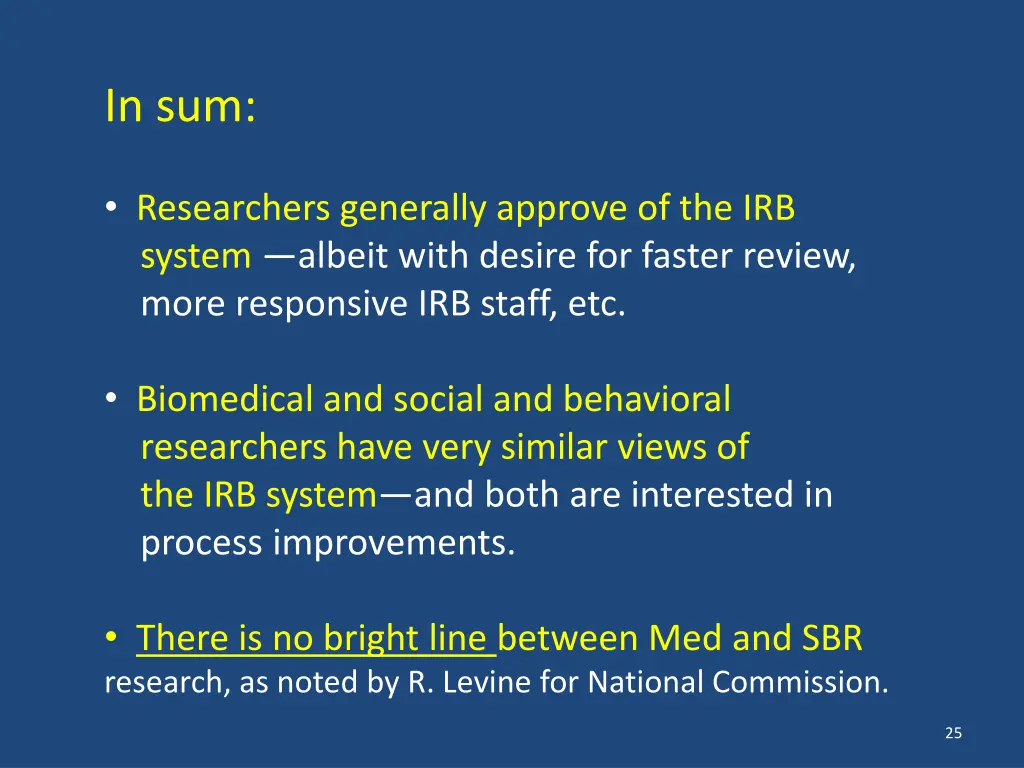 In sum:

• Researchers generally approve of the IRB system —albeit with desire for faster review, more responsive IRB staff, etc.

• Biomedical and social and behavioral researchers have very similar views of the IRB system—and both are interested in process improvements.

• There is no bright line between Med and SBR research, as noted by R. Levine for National Commission.

25